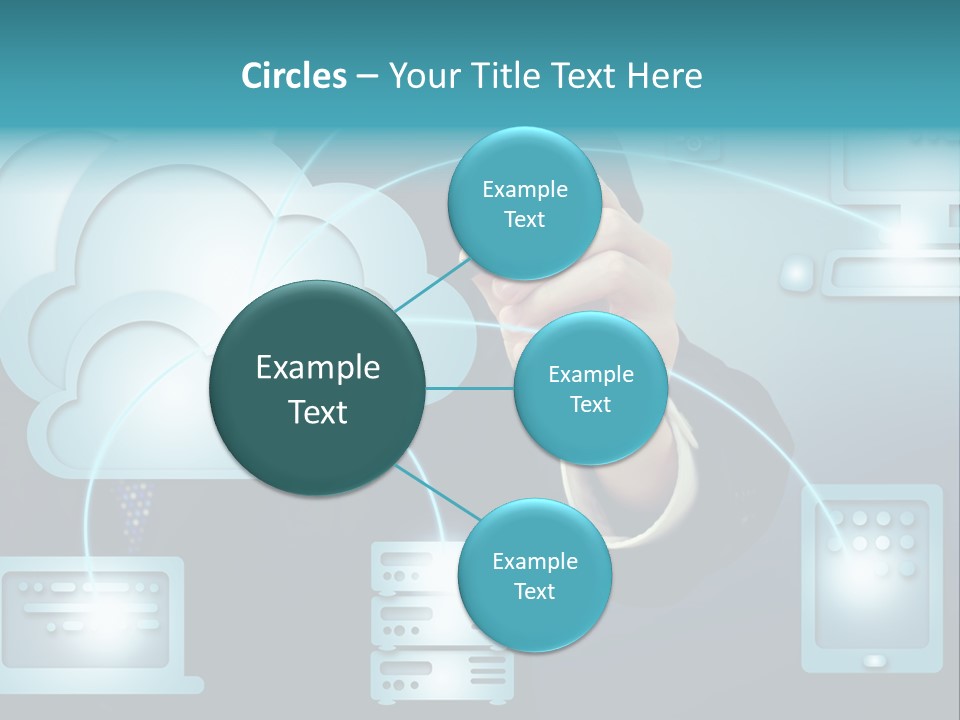 Circles – Your Title Text Here

Example Text

Example Text

Example Text

Example Text